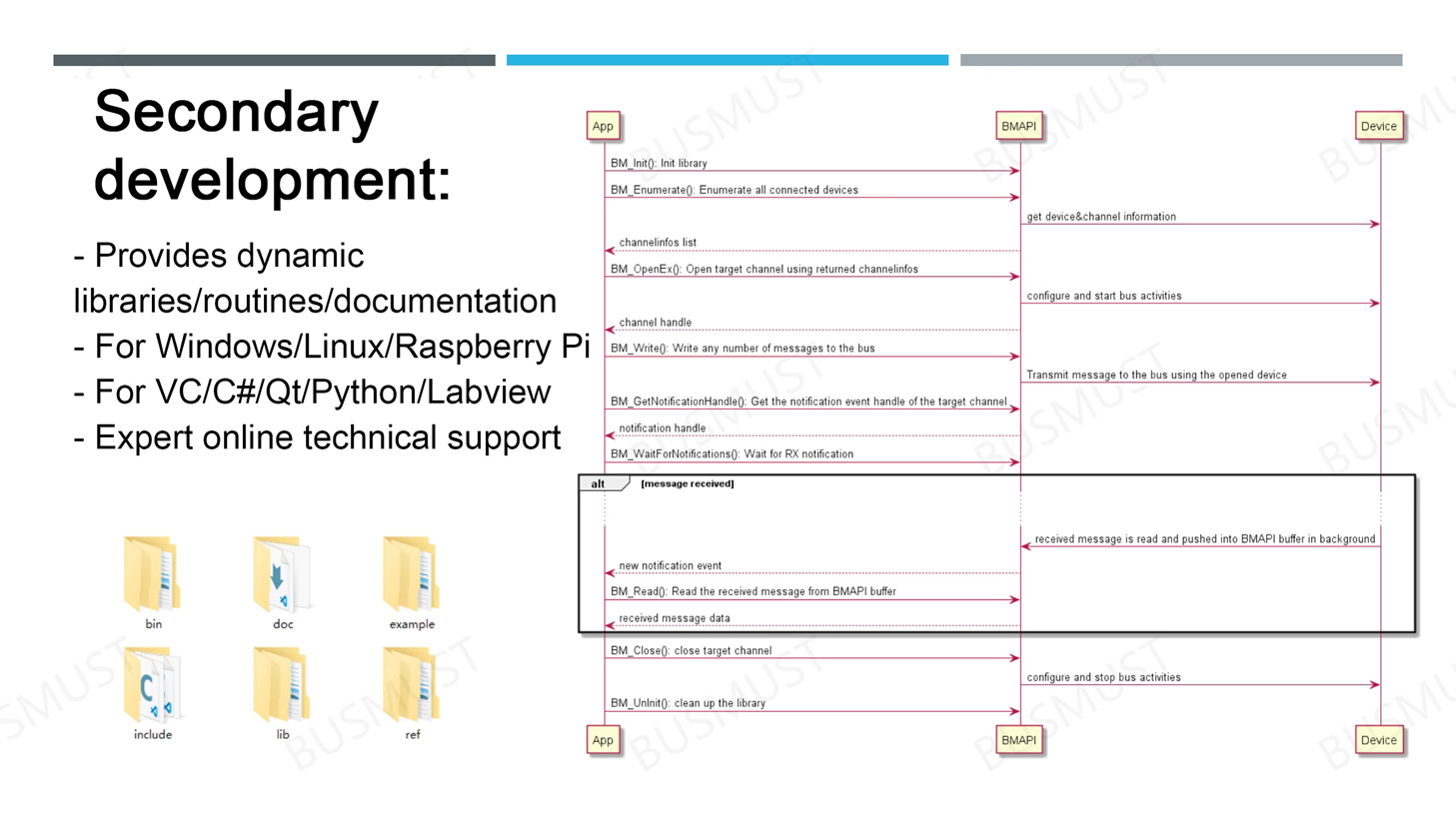 Secondary development:

- Provides dynamic libraries/routines/documentation
- For Windows/Linux/Raspberry Pi
- For VC/C#/Qt/Python/Labview
- Expert online technical support

bin
doc
example
include
lib
ref

App
BMAPI
Device

BM_Init(): Init library
BM_Enumerate(): Enumerate all connected devices
get device&channel information
channelinfos list
BM_OpenEx(): Open target channel using returned channelinfos
configure and start bus activities
channel handle
BM_Write(): Write any number of messages to the bus
Transmit message to the bus using the opened device
BM_GetNotificationHandle(): Get the notification event handle of the target channel
notification handle
BM_WaitForNotifications(): Wait for RX notification
alt [message received]
received message is read and pushed into BMAPI buffer in background
new notification event
BM_Read(): Read the received message from BMAPI buffer
received message data
BM_Close(): close target channel
configure and stop bus activities
BM_UnInit(): clean up the library

App
BMAPI
Device

BUSMUST